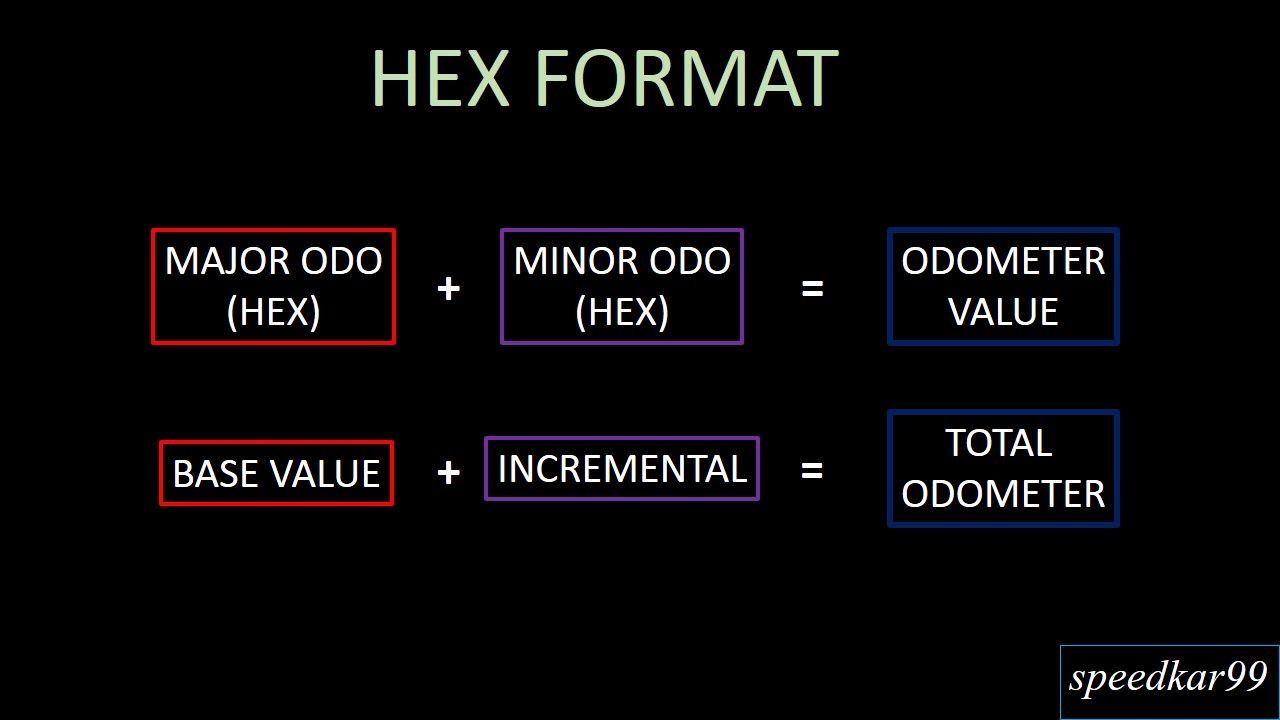 HEX FORMAT

MAJOR ODO (HEX) + MINOR ODO (HEX) = ODOMETER VALUE

BASE VALUE + INCREMENTAL = TOTAL ODOMETER

speedkar99